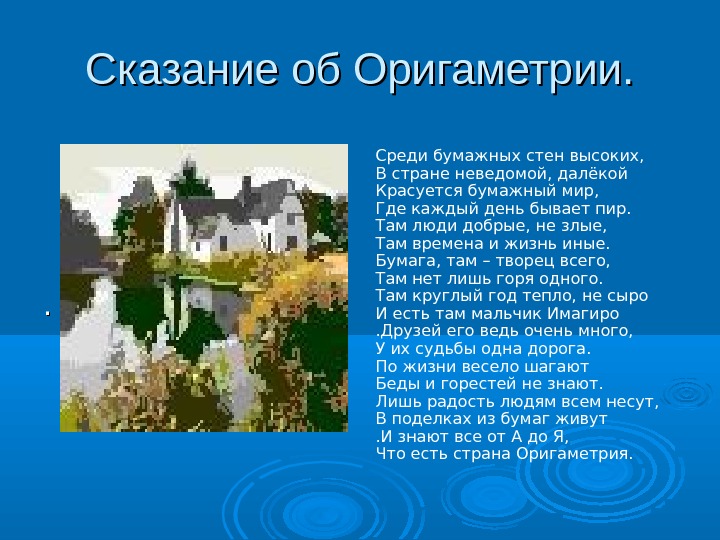 Сказание об Оригаметрии.

.

Среди бумажных стен высоких,
В стране неведомой, далёкой
Красуется бумажный мир,
Где каждый день бывает пир.
Там люди добрые, не злые,
Там времена и жизнь иные.
Бумага, там – творец всего,
Там нет лишь горя одного.
Там круглый год тепло, не сыро
И есть там мальчик Имагиро
.Друзей его ведь очень много,
У их судьбы одна дорога.
По жизни весело шагают
Беды и горестей не знают.
Лишь радость людям всем несут,
В поделках из бумаг живут
.И знают все от А до Я,
Что есть страна Оригаметрия.